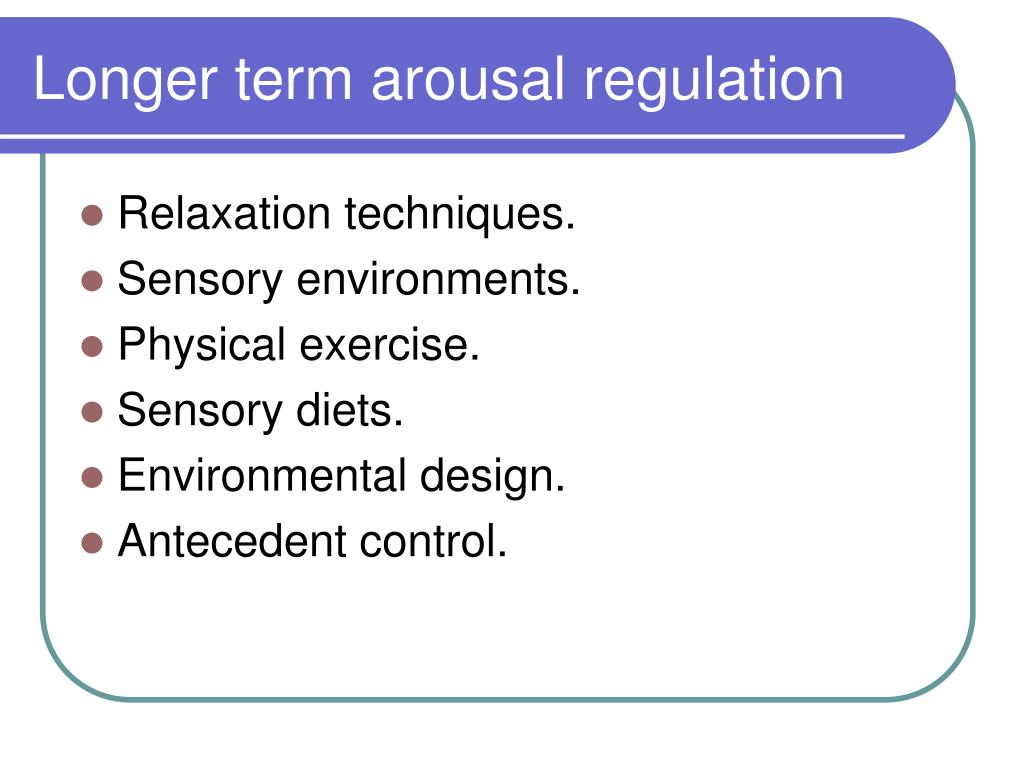 Longer term arousal regulation

- Relaxation techniques.
- Sensory environments.
- Physical exercise.
- Sensory diets.
- Environmental design.
- Antecedent control.